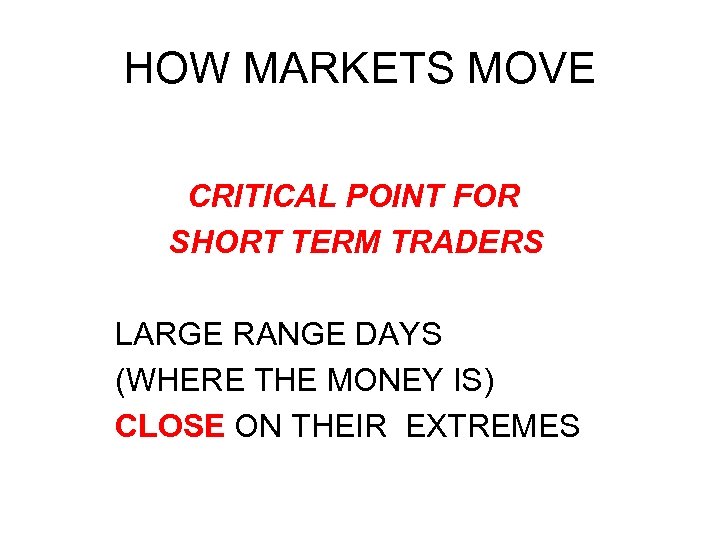 HOW MARKETS MOVE

CRITICAL POINT FOR
SHORT TERM TRADERS

LARGE RANGE DAYS
(WHERE THE MONEY IS)
CLOSE ON THEIR EXTREMES